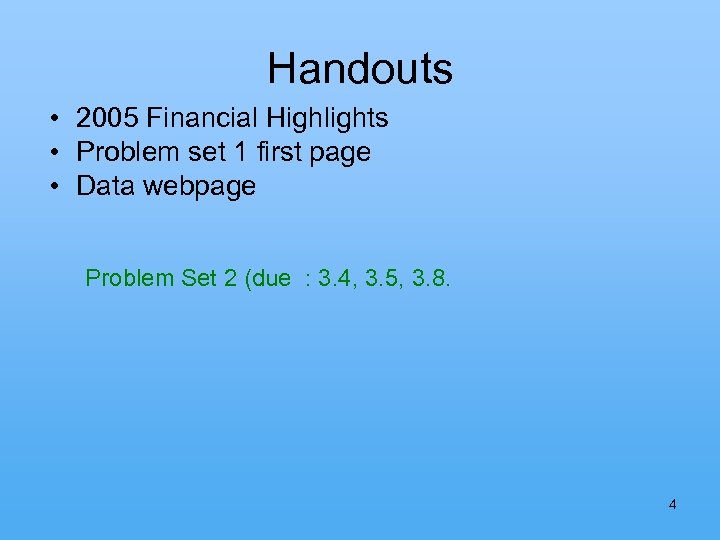 Handouts

• 2005 Financial Highlights
• Problem set 1 first page
• Data webpage

Problem Set 2 (due : 3.4, 3.5, 3.8.

4